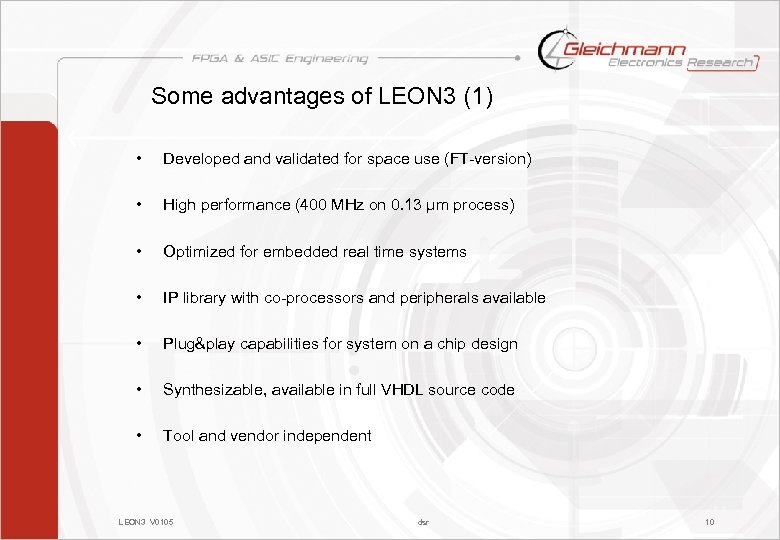 FPGA & ASIC Engineering

Gleichmann Electronics Research

Some advantages of LEON3 (1)

• Developed and validated for space use (FT-version)

• High performance (400 MHz on 0.13 µm process)

• Optimized for embedded real time systems

• IP library with co-processors and peripherals available

• Plug&play capabilities for system on a chip design

• Synthesizable, available in full VHDL source code

• Tool and vendor independent

LEON3 V0105

dsr

10